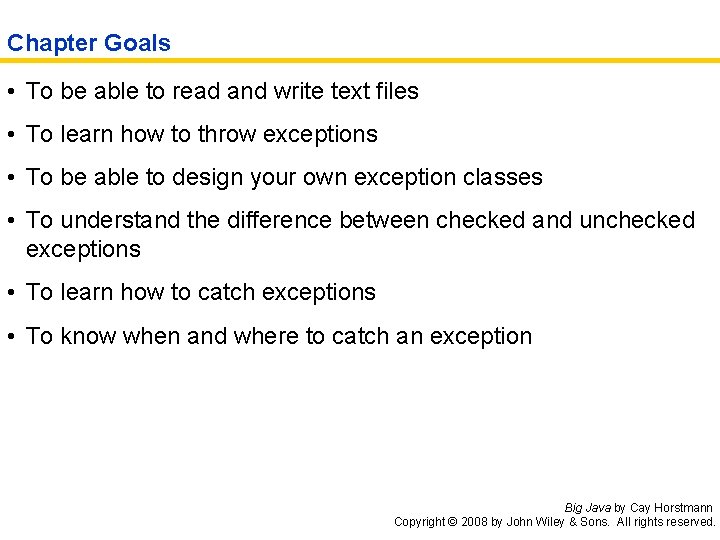 Chapter Goals

• To be able to read and write text files

• To learn how to throw exceptions

• To be able to design your own exception classes

• To understand the difference between checked and unchecked exceptions

• To learn how to catch exceptions

• To know when and where to catch an exception

Big Java by Cay Horstmann
Copyright © 2008 by John Wiley & Sons. All rights reserved.